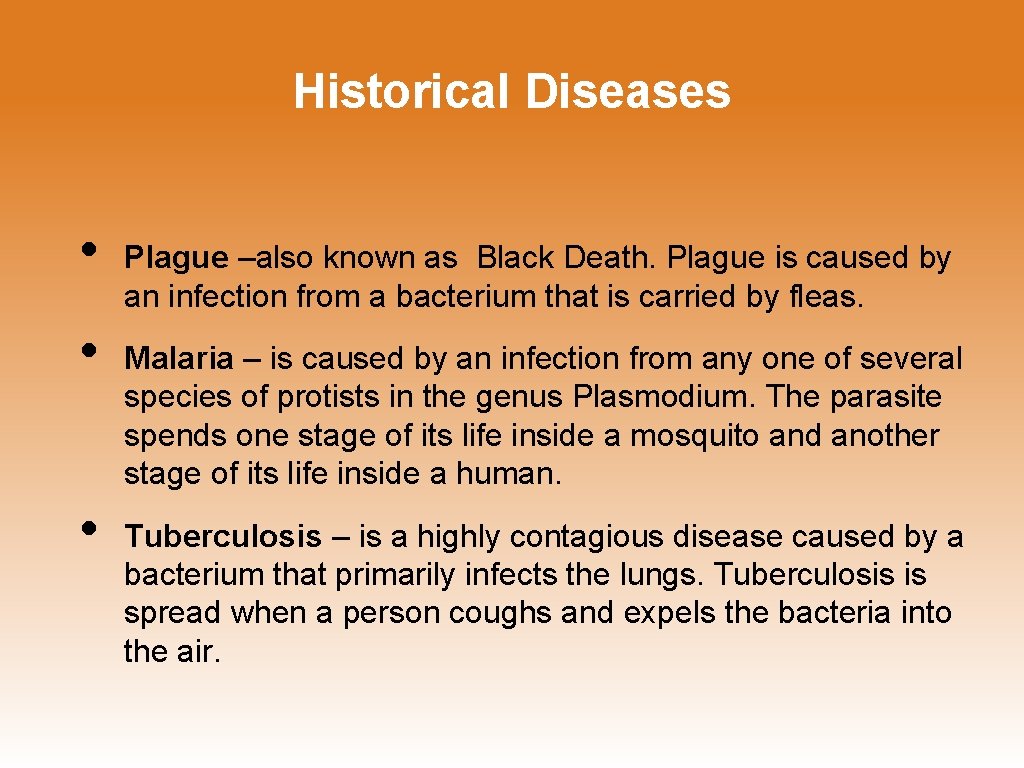 Historical Diseases

• Plague –also known as Black Death. Plague is caused by an infection from a bacterium that is carried by fleas.

• Malaria – is caused by an infection from any one of several species of protists in the genus Plasmodium. The parasite spends one stage of its life inside a mosquito and another stage of its life inside a human.

• Tuberculosis – is a highly contagious disease caused by a bacterium that primarily infects the lungs. Tuberculosis is spread when a person coughs and expels the bacteria into the air.